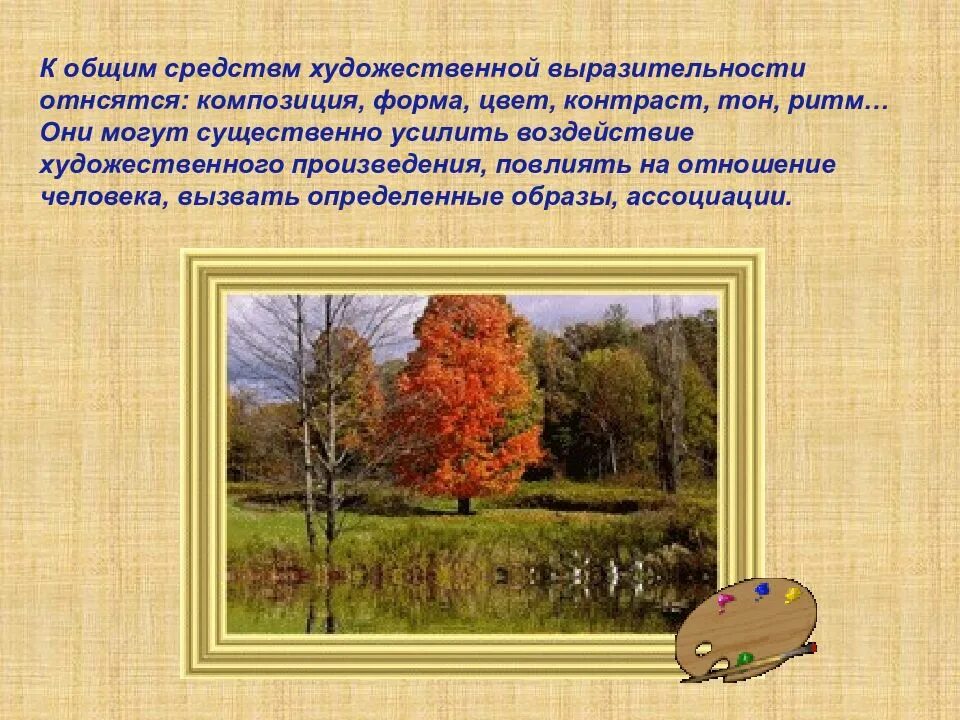 К общим средствм художественной выразительности отнсятся: композиция, форма, цвет, контраст, тон, ритм… Они могут существенно усилить воздействие художественного произведения, повлиять на отношение человека, вызвать определенные образы, ассоциации.